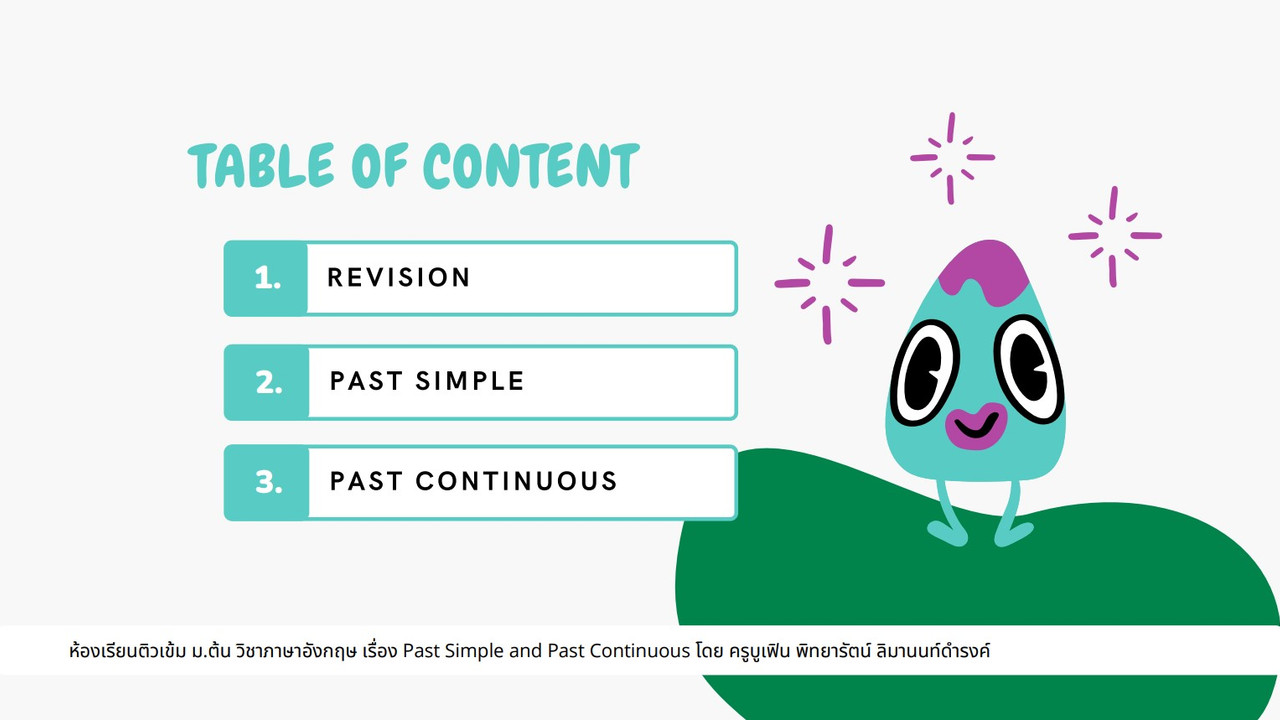 TABLE OF CONTENT

1. REVISION

2. PAST SIMPLE

3. PAST CONTINUOUS

ห้องเรียนติวเข้ม ม.ต้น วิชาภาษาอังกฤษ เรื่อง Past Simple and Past Continuous โดย ครูบูเฟิน พิทยารัตน์ ลิมานนท์ดำรงค์